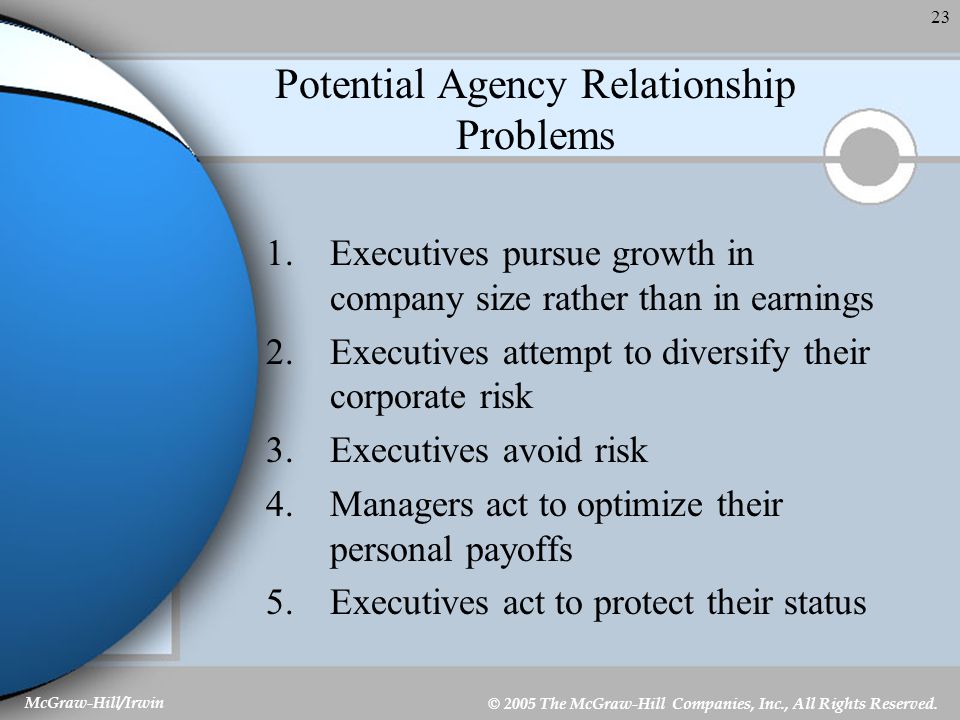 23

Potential Agency Relationship Problems

1. Executives pursue growth in company size rather than in earnings
2. Executives attempt to diversify their corporate risk
3. Executives avoid risk
4. Managers act to optimize their personal payoffs
5. Executives act to protect their status

McGraw-Hill/Irwin

© 2005 The McGraw-Hill Companies, Inc., All Rights Reserved.